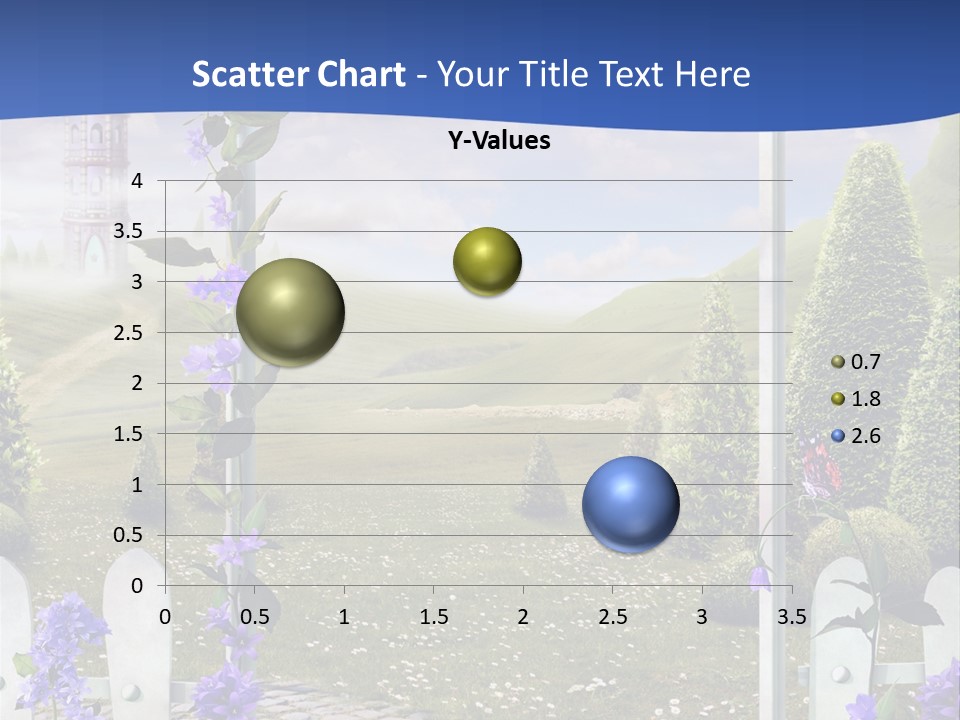 Scatter Chart - Your Title Text Here

Y-Values

4
3.5
3
2.5
2
1.5
1
0.5
0

0 0.5 1 1.5 2 2.5 3 3.5

0.7
1.8
2.6